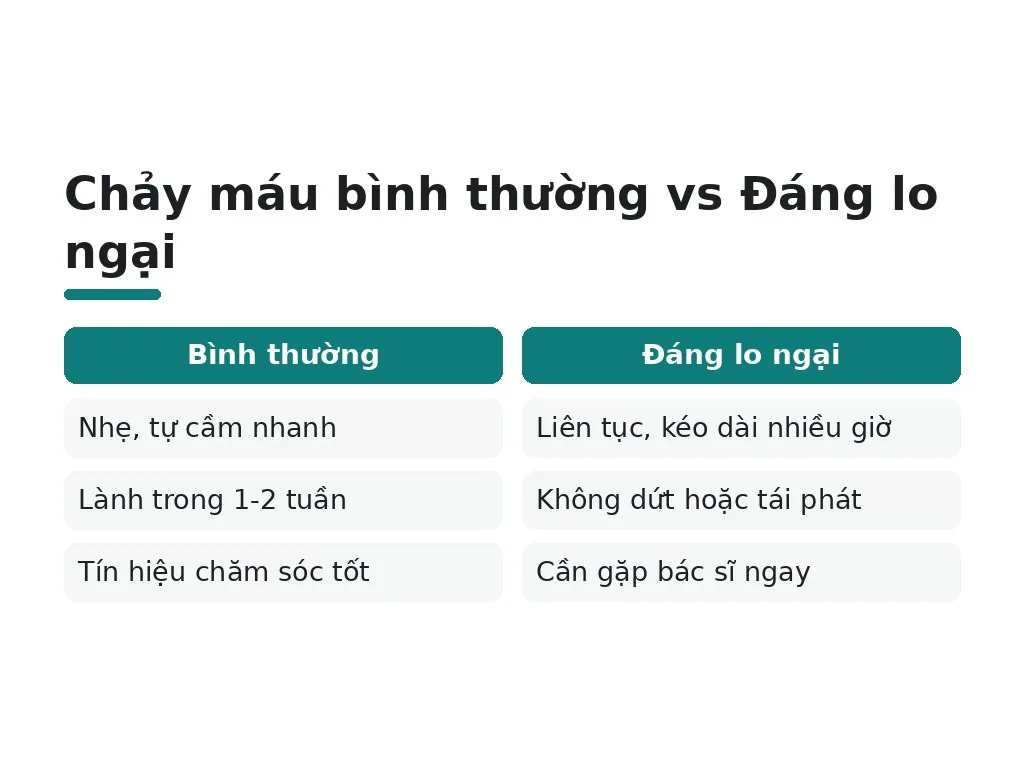 Chảy máu bình thường vs Đáng lo ngại

| Bình thường | Đáng lo ngại |
|---|---|
| Nhẹ, tự cầm nhanh | Liên tục, kéo dài nhiều giờ |
| Lành trong 1-2 tuần | Không dứt hoặc tái phát |
| Tín hiệu chăm sóc tốt | Cần gặp bác sĩ ngay |